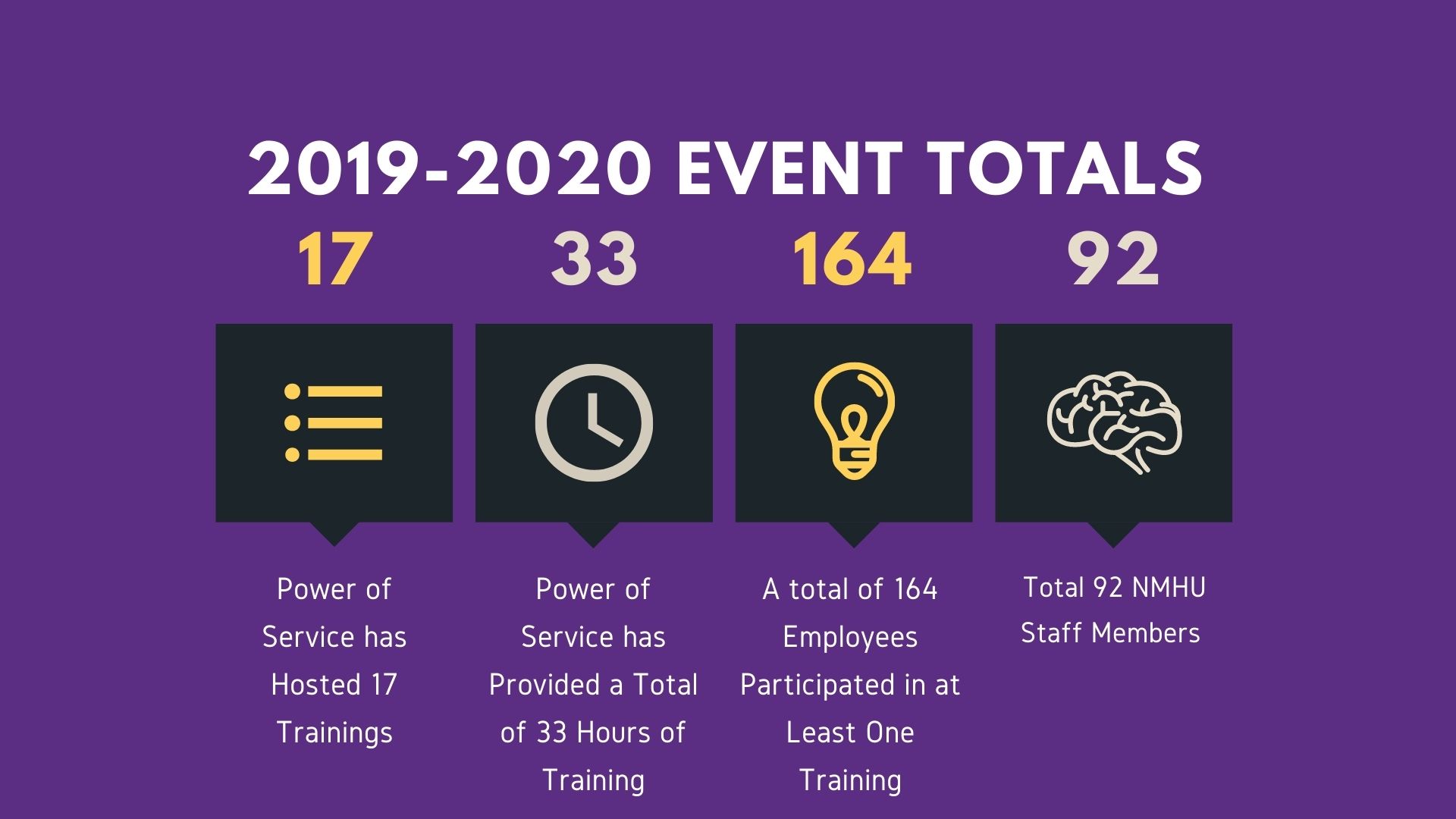 2019-2020 EVENT TOTALS

17

Power of Service has Hosted 17 Trainings

33

Power of Service has Provided a Total of 33 Hours of Training

164

A total of 164 Employees Participated in at Least One Training

92

Total 92 NMHU Staff Members